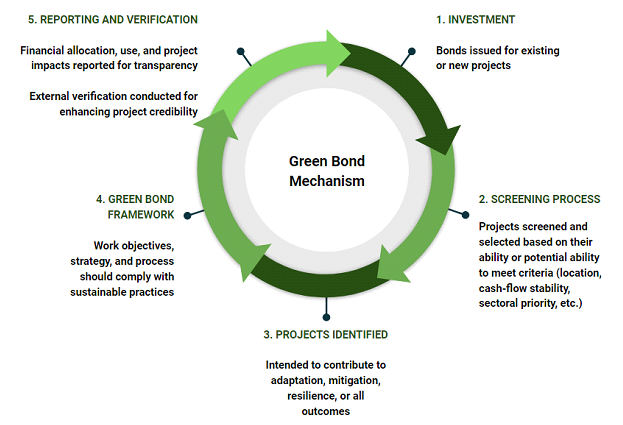 Green Bond Mechanism

1. INVESTMENT

Bonds issued for existing or new projects

2. SCREENING PROCESS

Projects screened and selected based on their ability or potential ability to meet criteria (location, cash-flow stability, sectoral priority, etc.)

3. PROJECTS IDENTIFIED

Intended to contribute to adaptation, mitigation, resilience, or all outcomes

4. GREEN BOND FRAMEWORK

Work objectives, strategy, and process should comply with sustainable practices

5. REPORTING AND VERIFICATION

Financial allocation, use, and project impacts reported for transparency

External verification conducted for enhancing project credibility